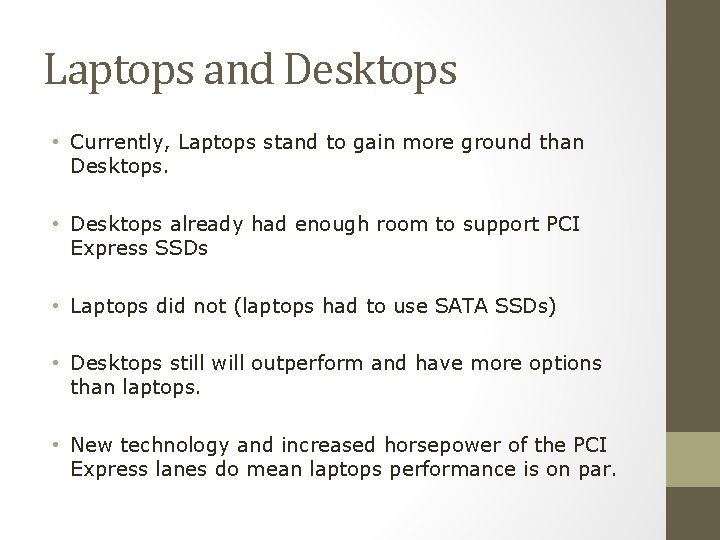 Laptops and Desktops

• Currently, Laptops stand to gain more ground than Desktops.

• Desktops already had enough room to support PCI Express SSDs

• Laptops did not (laptops had to use SATA SSDs)

• Desktops still will outperform and have more options than laptops.

• New technology and increased horsepower of the PCI Express lanes do mean laptops performance is on par.